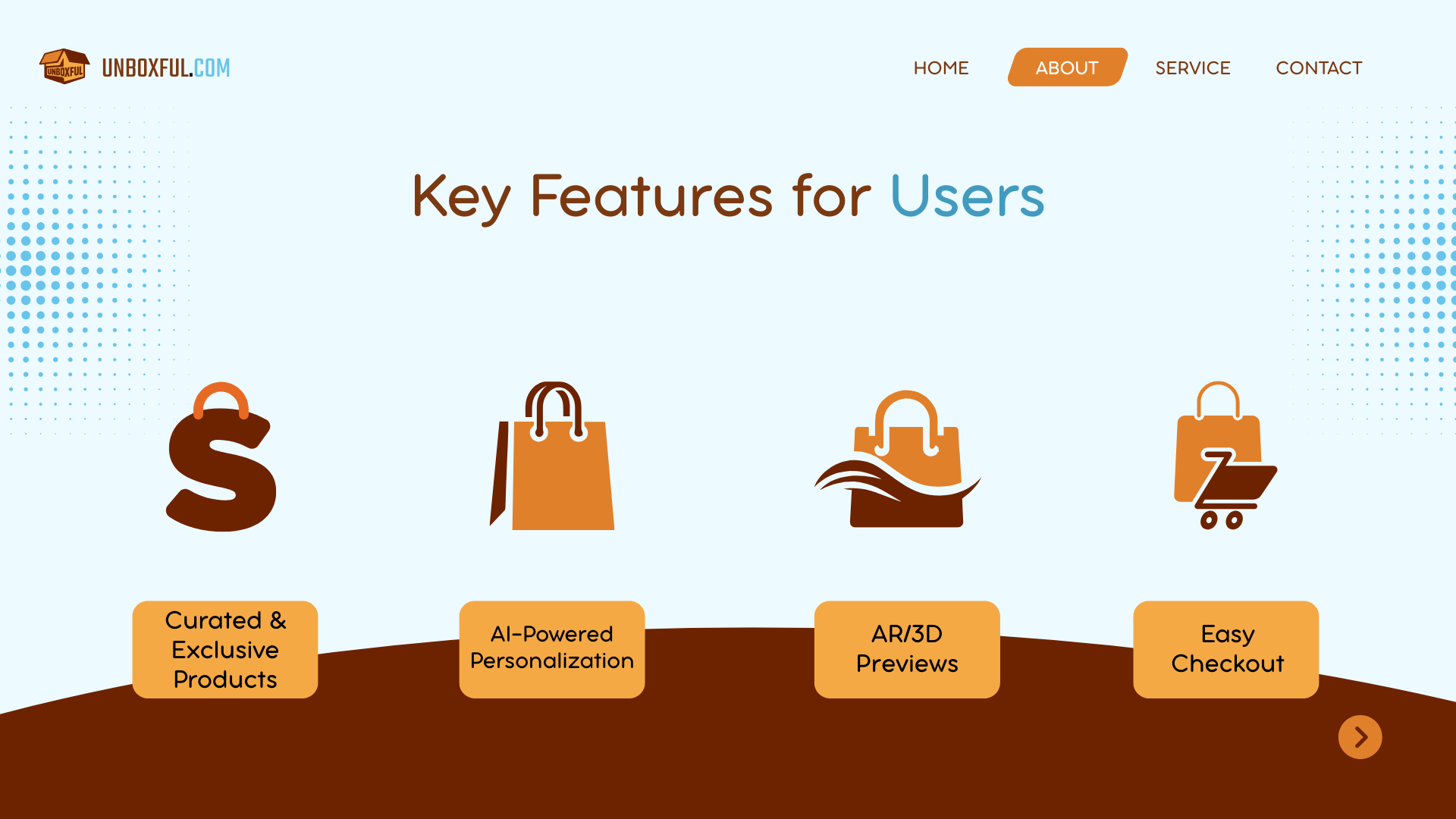 UNBOXFUL UNBOXFUL.COM

HOME ABOUT SERVICE CONTACT

Key Features for Users

Curated & Exclusive Products

AI-Powered Personalization

AR/3D Previews

Easy Checkout